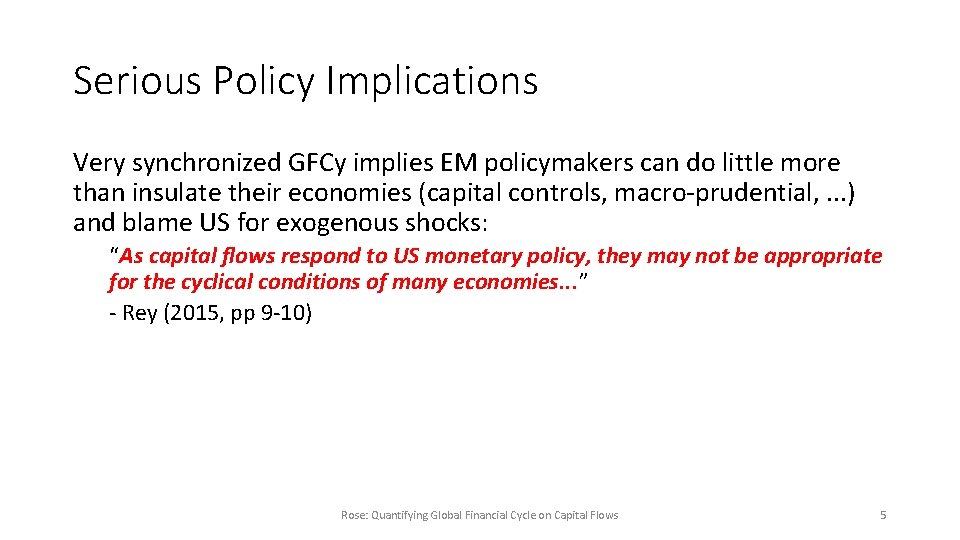 Serious Policy Implications

Very synchronized GFCy implies EM policymakers can do little more than insulate their economies (capital controls, macro-prudential, ...) and blame US for exogenous shocks:

"As capital flows respond to US monetary policy, they may not be appropriate for the cyclical conditions of many economies..."

- Rey (2015, pp 9-10)

Rose: Quantifying Global Financial Cycle on Capital Flows

5